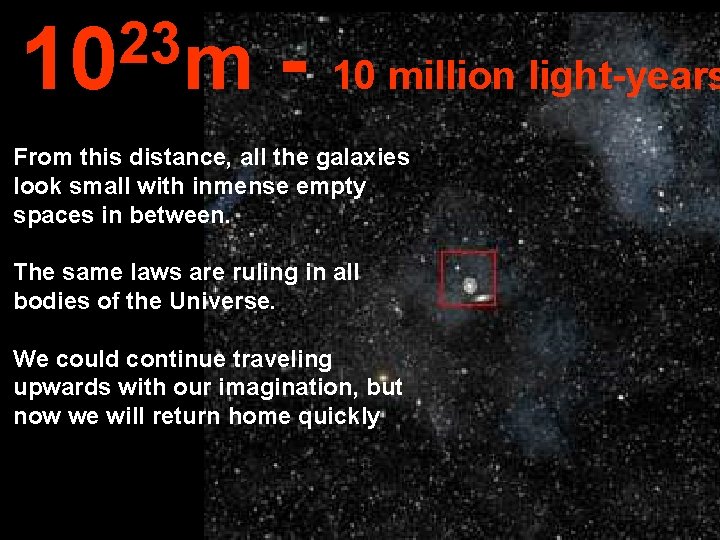 $10^{23}$m - 10 million light-years

From this distance, all the galaxies look small with inmense empty spaces in between.

The same laws are ruling in all bodies of the Universe.

We could continue traveling upwards with our imagination, but now we will return home quickly